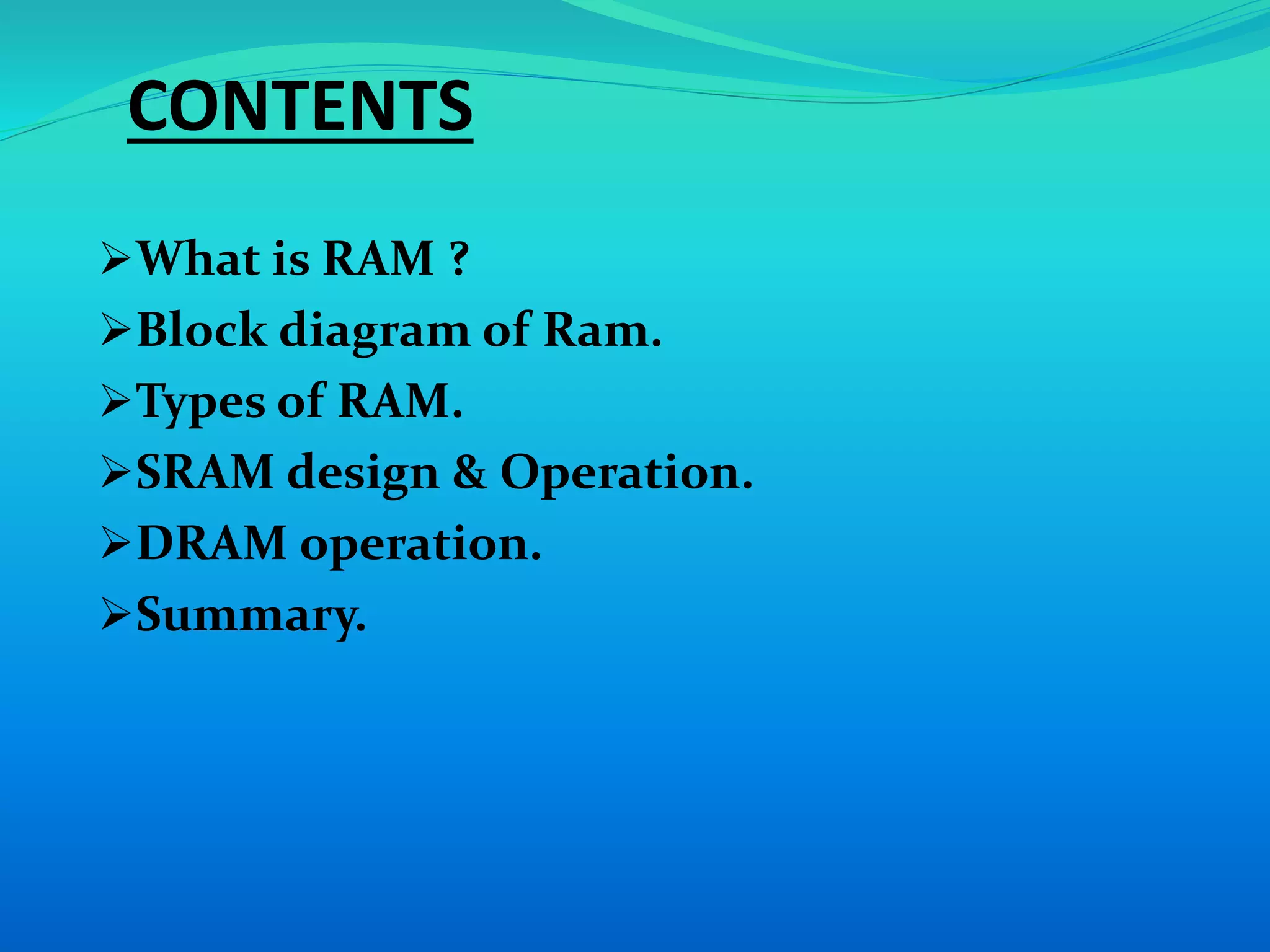 CONTENTS

➢What is RAM ?
➢Block diagram of Ram.
➢Types of RAM.
➢SRAM design & Operation.
➢DRAM operation.
➢Summary.